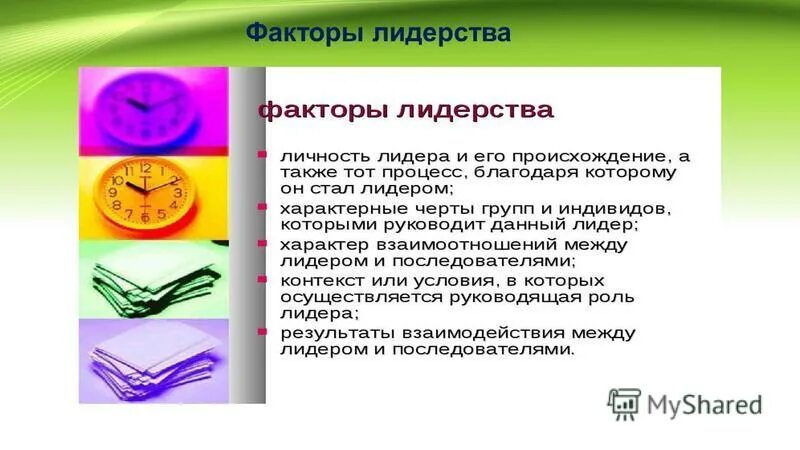 Факторы лидерства

факторы лидерства

- личность лидера и его происхождение, а также тот процесс, благодаря которому он стал лидером;
- характерные черты групп и индивидов, которыми руководит данный лидер;
- характер взаимоотношений между лидером и последователями;
- контекст или условия, в которых осуществляется руководящая роль лидера;
- результаты взаимодействия между лидером и последователями.

12 1 2 3 4 5 6 7 8 9 10 11

MyShared